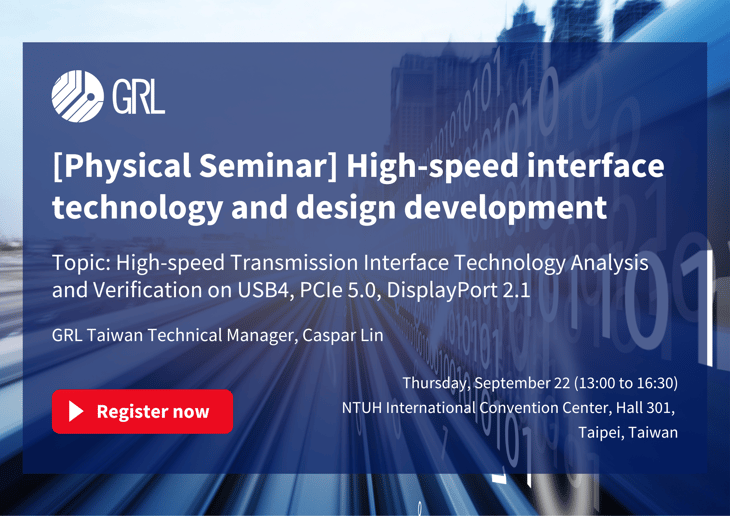 GRL

[Physical Seminar] High-speed interface technology and design development

Topic: High-speed Transmission Interface Technology Analysis and Verification on USB4, PCIe 5.0, DisplayPort 2.1

GRL Taiwan Technical Manager, Caspar Lin

Register now

Thursday, September 22 (13:00 to 16:30)
NTUH International Convention Center, Hall 301,
Taipei, Taiwan